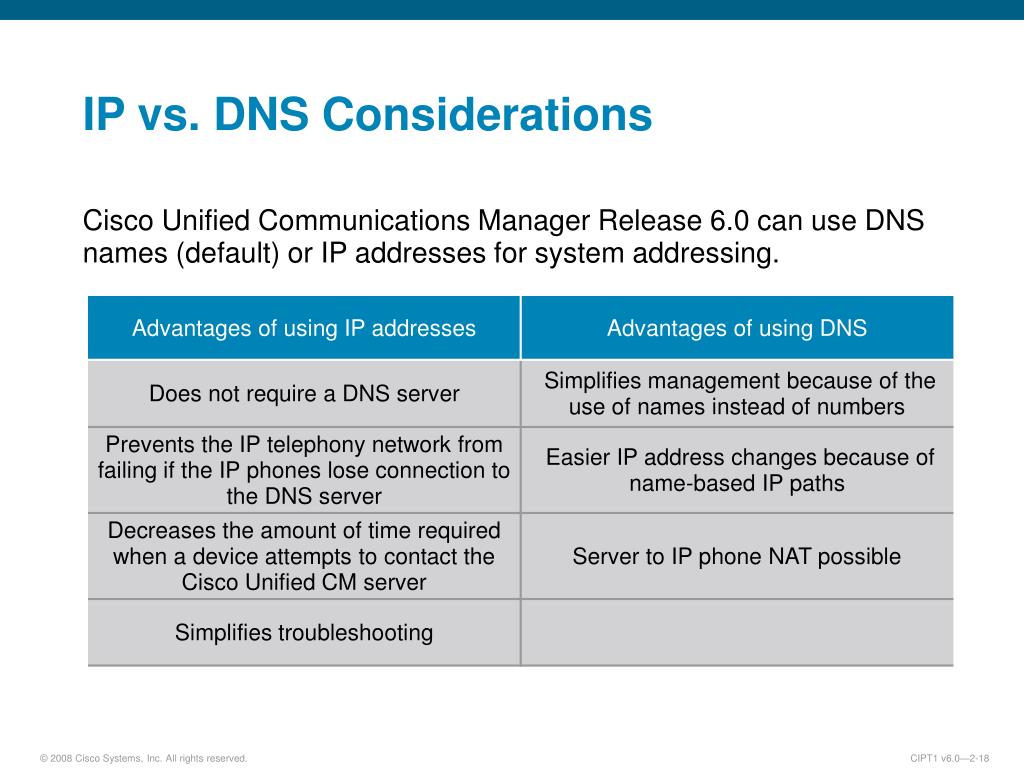 IP vs. DNS Considerations

Cisco Unified Communications Manager Release 6.0 can use DNS names (default) or IP addresses for system addressing.

| Advantages of using IP addresses | Advantages of using DNS |
|---|---|
| Does not require a DNS server | Simplifies management because of the use of names instead of numbers |
| Prevents the IP telephony network from failing if the IP phones lose connection to the DNS server | Easier IP address changes because of name-based IP paths |
| Decreases the amount of time required when a device attempts to contact the Cisco Unified CM server | Server to IP phone NAT possible |
| Simplifies troubleshooting | |

© 2008 Cisco Systems, Inc. All rights reserved.

CIPT1 v6.0—2-18